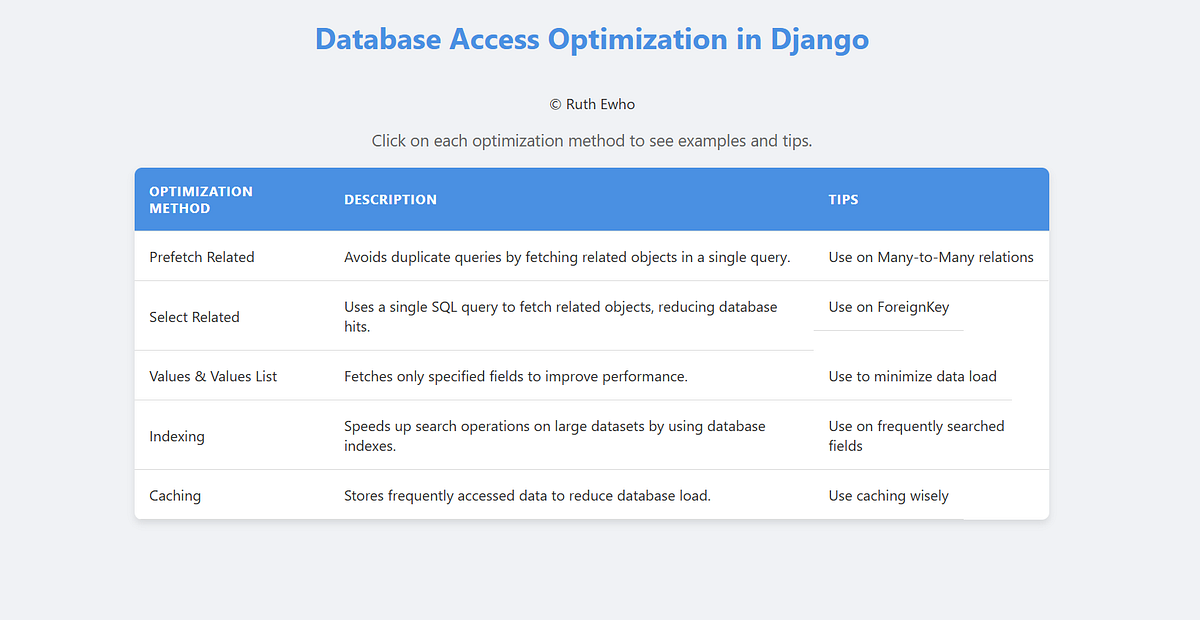 Database Access Optimization in Django

© Ruth Ewho

Click on each optimization method to see examples and tips.

| OPTIMIZATION METHOD | DESCRIPTION | TIPS |
|---|---|---|
| Prefetch Related | Avoids duplicate queries by fetching related objects in a single query. | Use on Many-to-Many relations |
| Select Related | Uses a single SQL query to fetch related objects, reducing database hits. | Use on ForeignKey |
| Values & Values List | Fetches only specified fields to improve performance. | Use to minimize data load |
| Indexing | Speeds up search operations on large datasets by using database indexes. | Use on frequently searched fields |
| Caching | Stores frequently accessed data to reduce database load. | Use caching wisely |